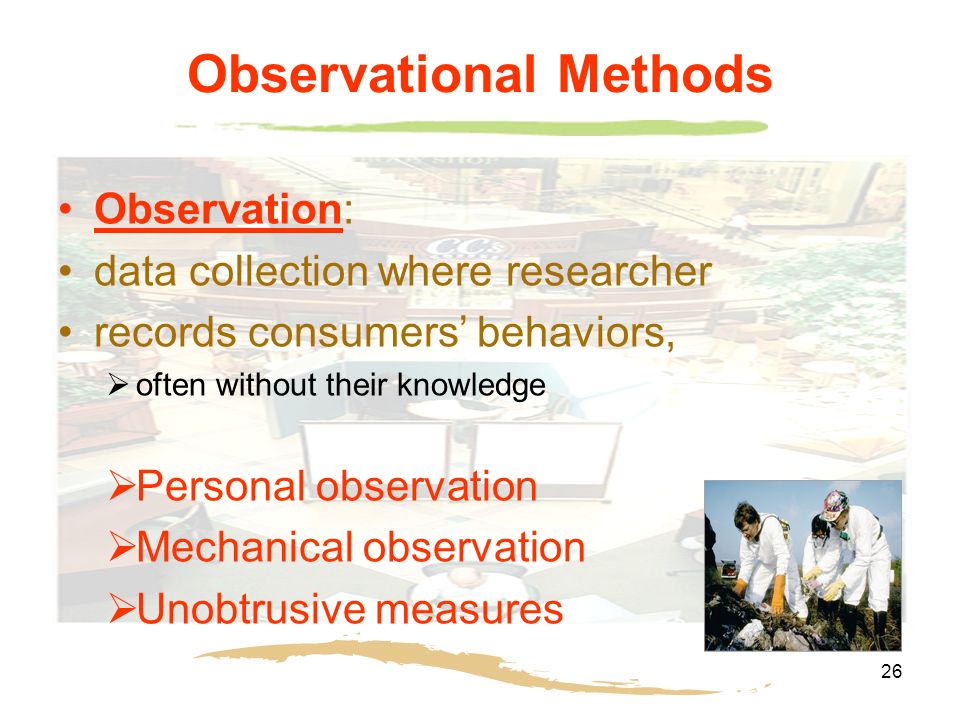 Observational Methods

• Observation:
• data collection where researcher
• records consumers' behaviors,
  ➢ often without their knowledge

➢Personal observation
➢Mechanical observation
➢Unobtrusive measures

26